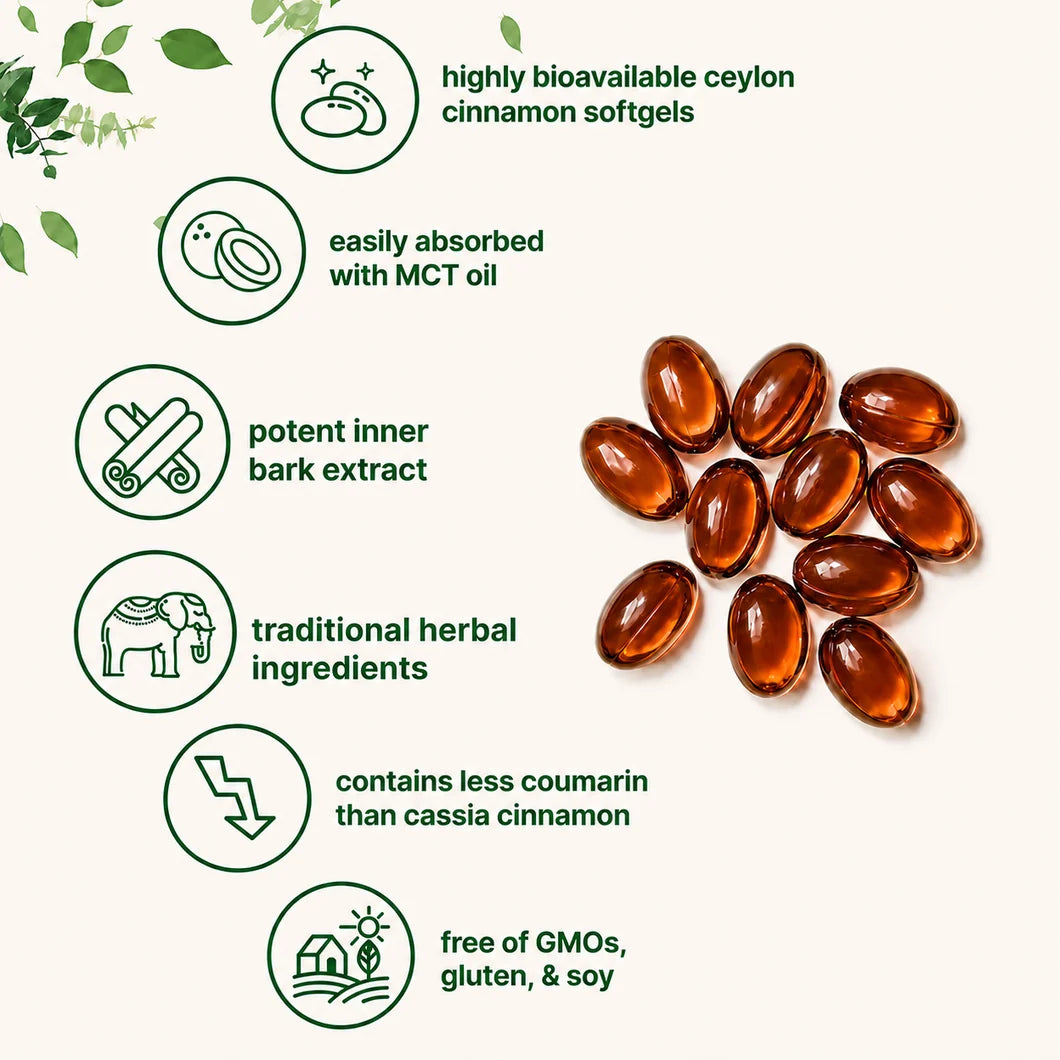 highly bioavailable ceylon cinnamon softgels

easily absorbed with MCT oil

potent inner bark extract

traditional herbal ingredients

contains less coumarin than cassia cinnamon

free of GMOs, gluten, & soy